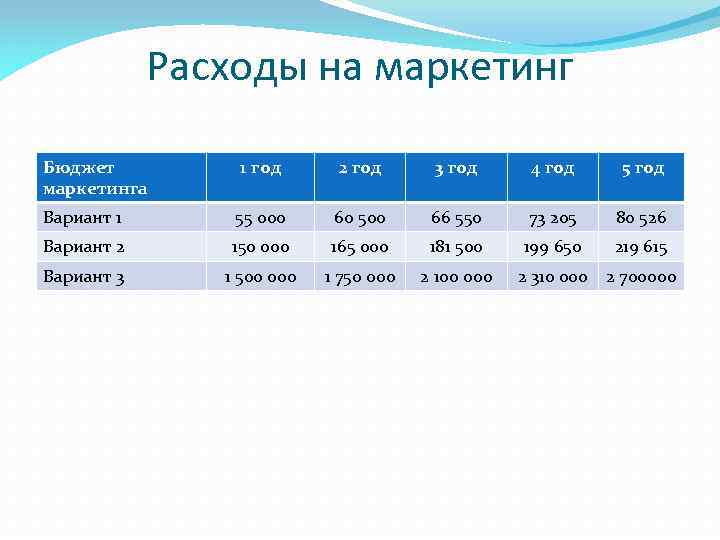 Расходы на маркетинг

| Бюджет маркетинга | 1 год | 2 год | 3 год | 4 год | 5 год |
|---|---|---|---|---|---|
| Вариант 1 | 55 000 | 60 500 | 66 550 | 73 205 | 80 526 |
| Вариант 2 | 150 000 | 165 000 | 181 500 | 199 650 | 219 615 |
| Вариант 3 | 1 500 000 | 1 750 000 | 2 100 000 | 2 310 000 | 2 700000 |